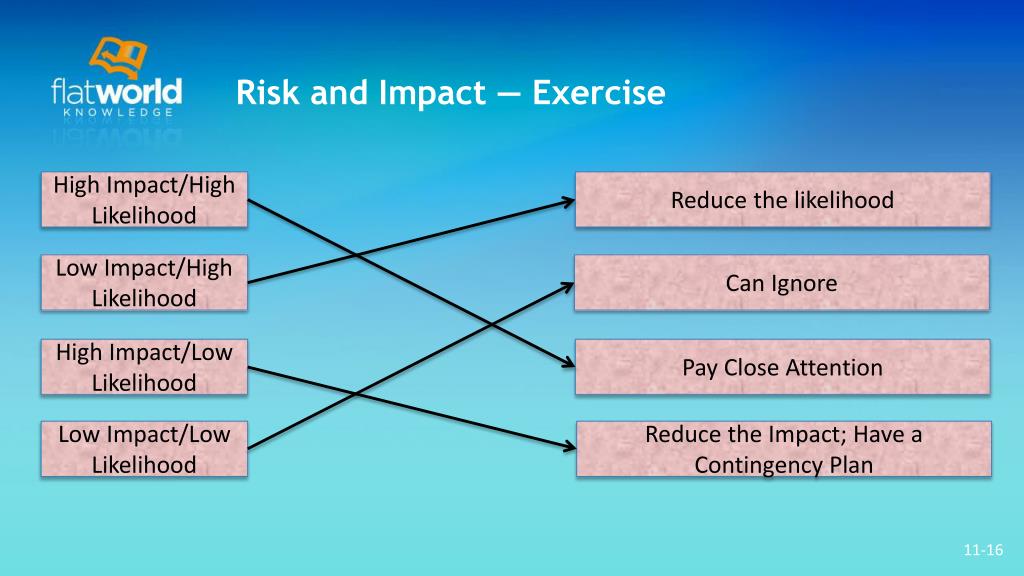 flatworld KNOWLEDGE

Risk and Impact — Exercise

High Impact/High Likelihood

Low Impact/High Likelihood

High Impact/Low Likelihood

Low Impact/Low Likelihood

Reduce the likelihood

Can Ignore

Pay Close Attention

Reduce the Impact; Have a Contingency Plan

11-16